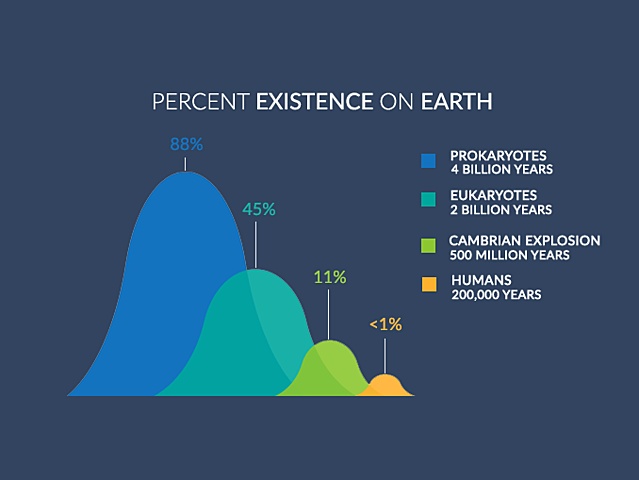 PERCENT EXISTENCE ON EARTH

88%

45%

11%

<1%

PROKARYOTES
4 BILLION YEARS

EUKARYOTES
2 BILLION YEARS

CAMBRIAN EXPLOSION
500 MILLION YEARS

HUMANS
200,000 YEARS